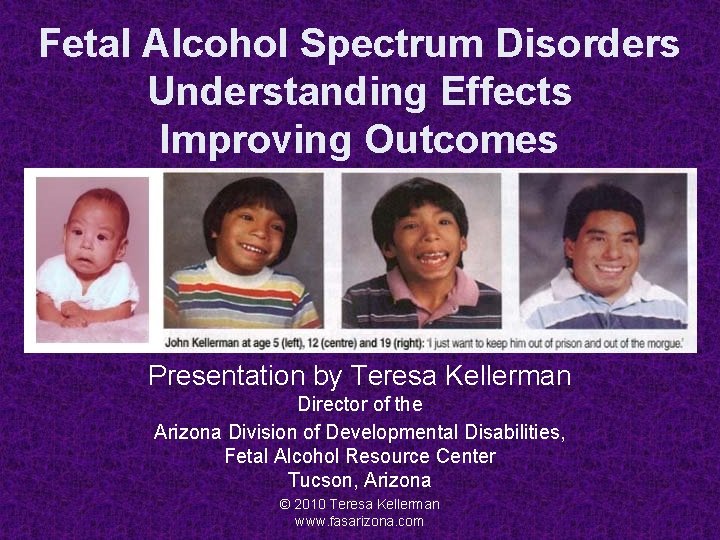 Fetal Alcohol Spectrum Disorders
Understanding Effects
Improving Outcomes

John Kellerman at age 5 (left), 12 (centre) and 19 (right): 'I just want to keep him out of prison and out of the morgue.'

Presentation by Teresa Kellerman
Director of the
Arizona Division of Developmental Disabilities,
Fetal Alcohol Resource Center
Tucson, Arizona
© 2010 Teresa Kellerman
www.fasarizona.com